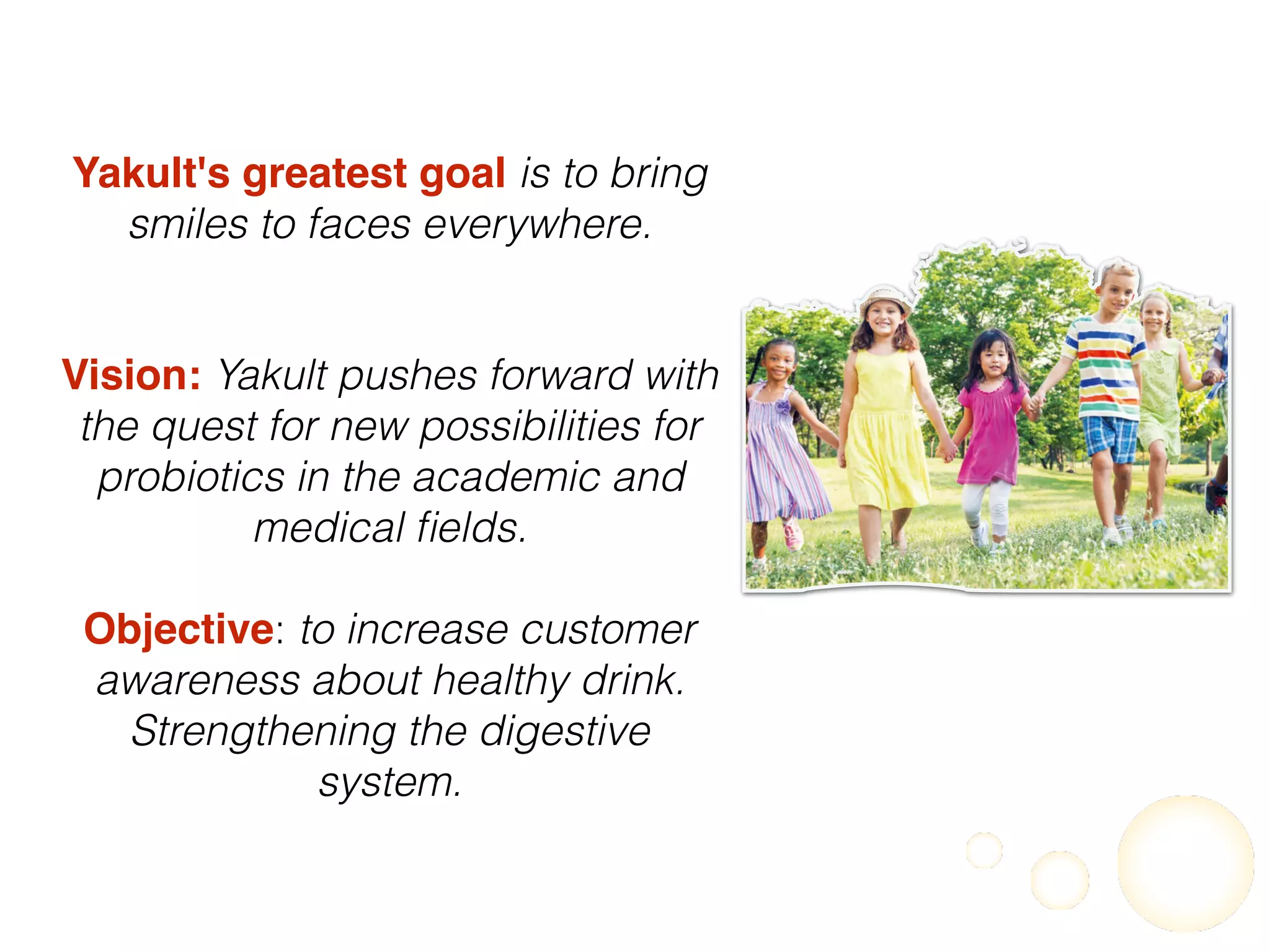 Yakult's greatest goal is to bring smiles to faces everywhere.

Vision: Yakult pushes forward with the quest for new possibilities for probiotics in the academic and medical fields.

Objective: to increase customer awareness about healthy drink. Strengthening the digestive system.